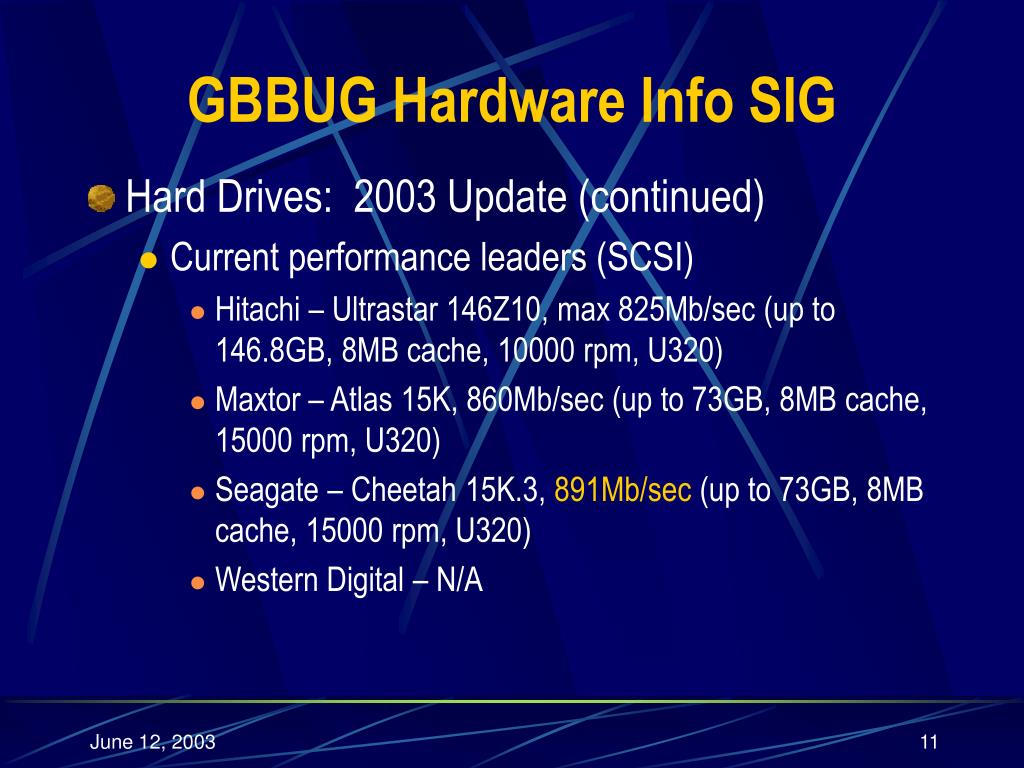 GBBUG Hardware Info SIG

Hard Drives:  2003 Update (continued)

Current performance leaders (SCSI)

Hitachi – Ultrastar 146Z10, max 825Mb/sec (up to 146.8GB, 8MB cache, 10000 rpm, U320)

Maxtor – Atlas 15K, 860Mb/sec (up to 73GB, 8MB cache, 15000 rpm, U320)

Seagate – Cheetah 15K.3, 891Mb/sec (up to 73GB, 8MB cache, 15000 rpm, U320)

Western Digital – N/A

June 12, 2003

11